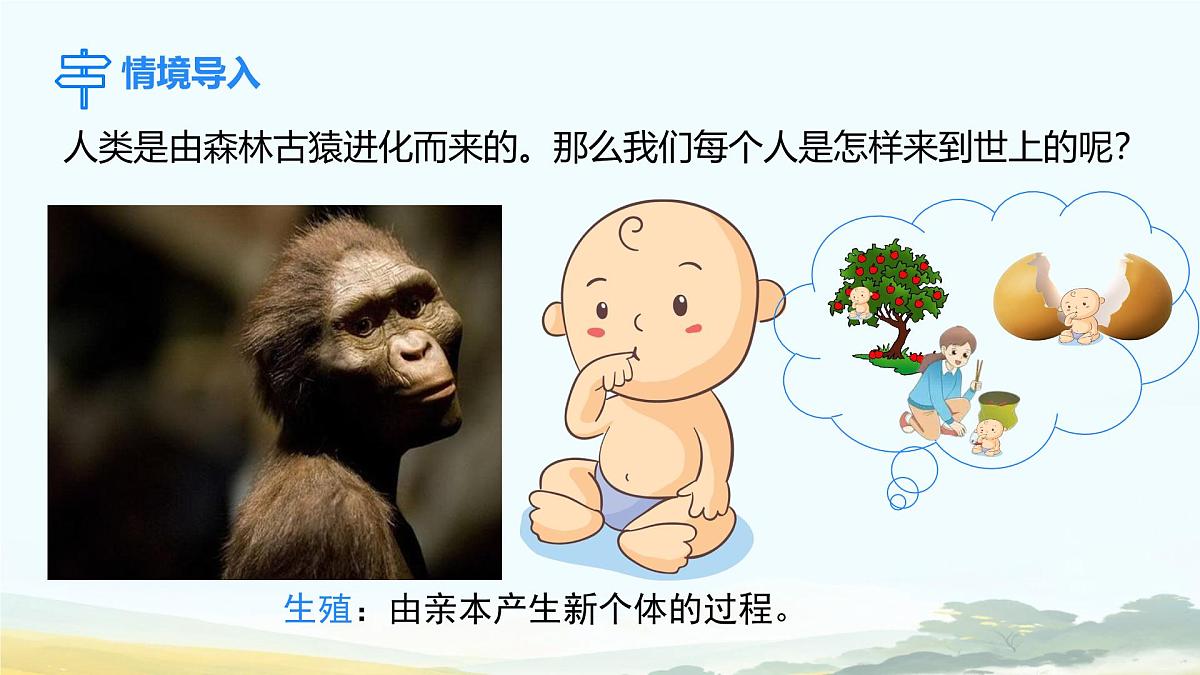 情境导入

人类是由森林古猿进化而来的。那么我们每个人是怎样来到世上的呢？

生殖：由亲本产生新个体的过程。